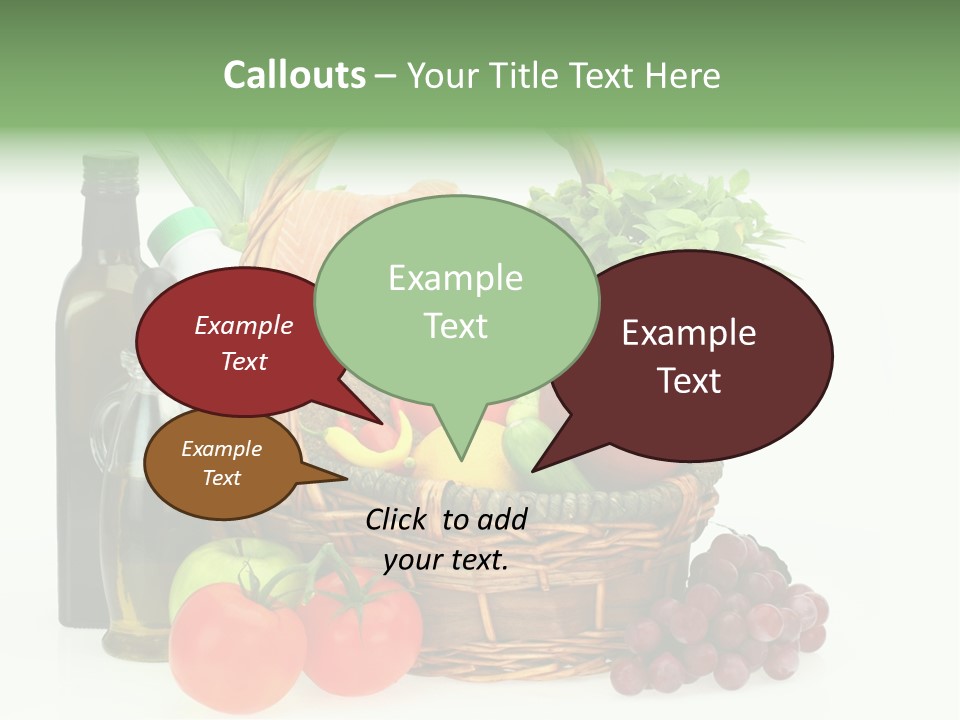 Callouts – Your Title Text Here

Example Text

Example Text

Example Text

Example Text

Click to add your text.